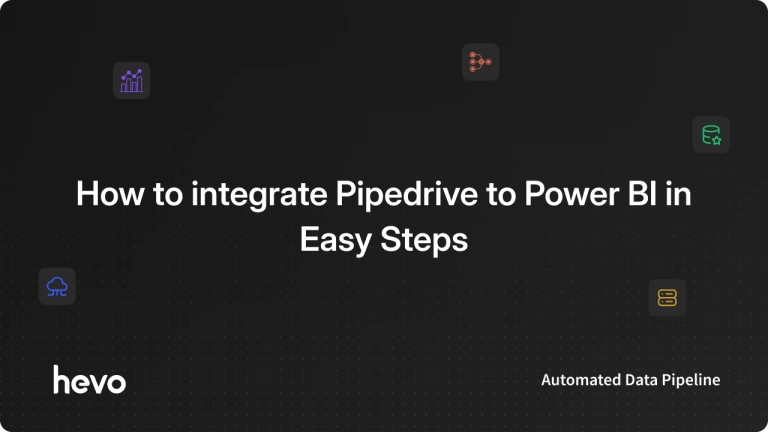 How to integrate Pipedrive to Power BI in Easy Steps

hevo

Automated Data Pipeline